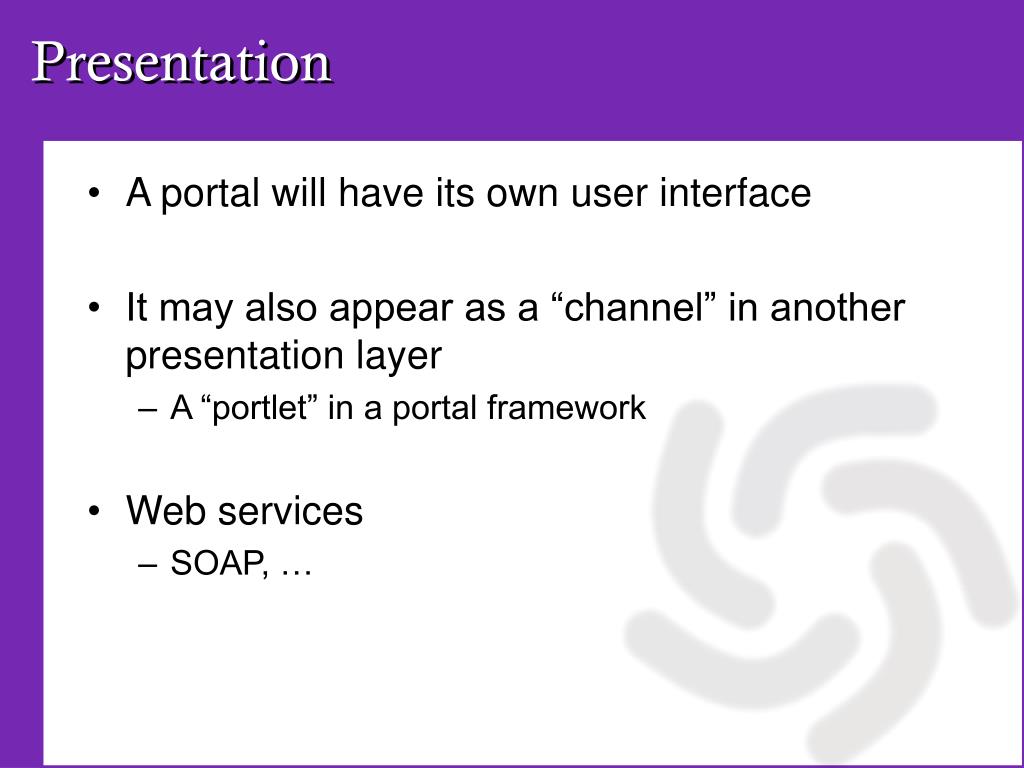 Presentation

• A portal will have its own user interface

• It may also appear as a “channel” in another presentation layer
– A “portlet” in a portal framework

• Web services
– SOAP, …